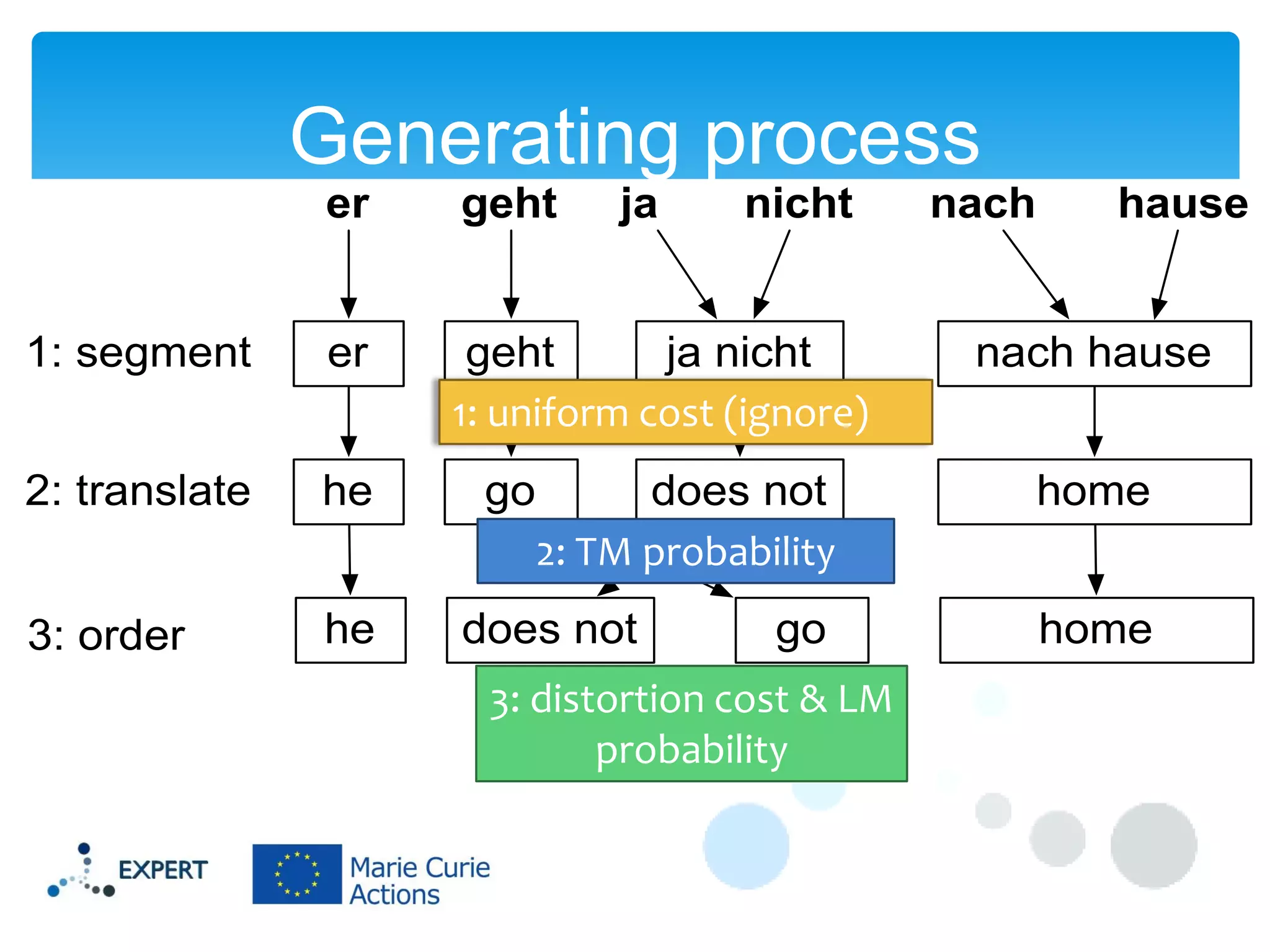 Generating process

er geht ja nicht nach hause

1: segment
er
geht
ja nicht
nach hause

1: uniform cost (ignore)

2: translate
he
go
does not
home

2: TM probability

3: order
he
does not
go
home

3: distortion cost & LM probability

EXPERT

Marie Curie Actions